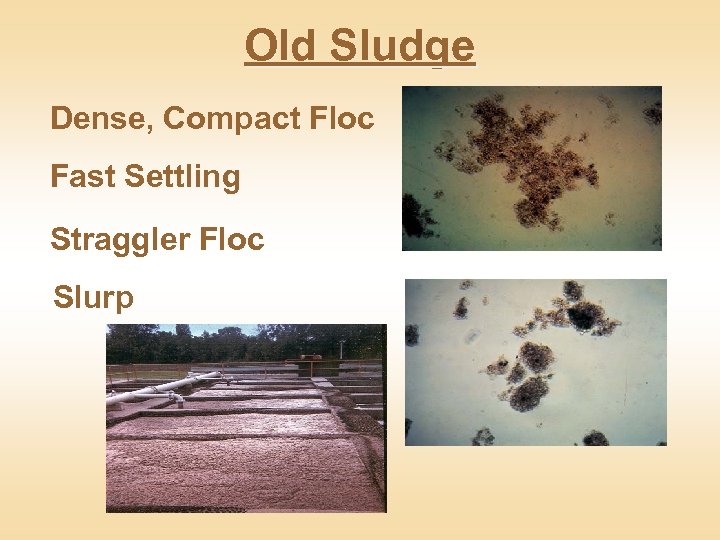 Old Sludge

Dense, Compact Floc

Fast Settling

Straggler Floc

Slurp